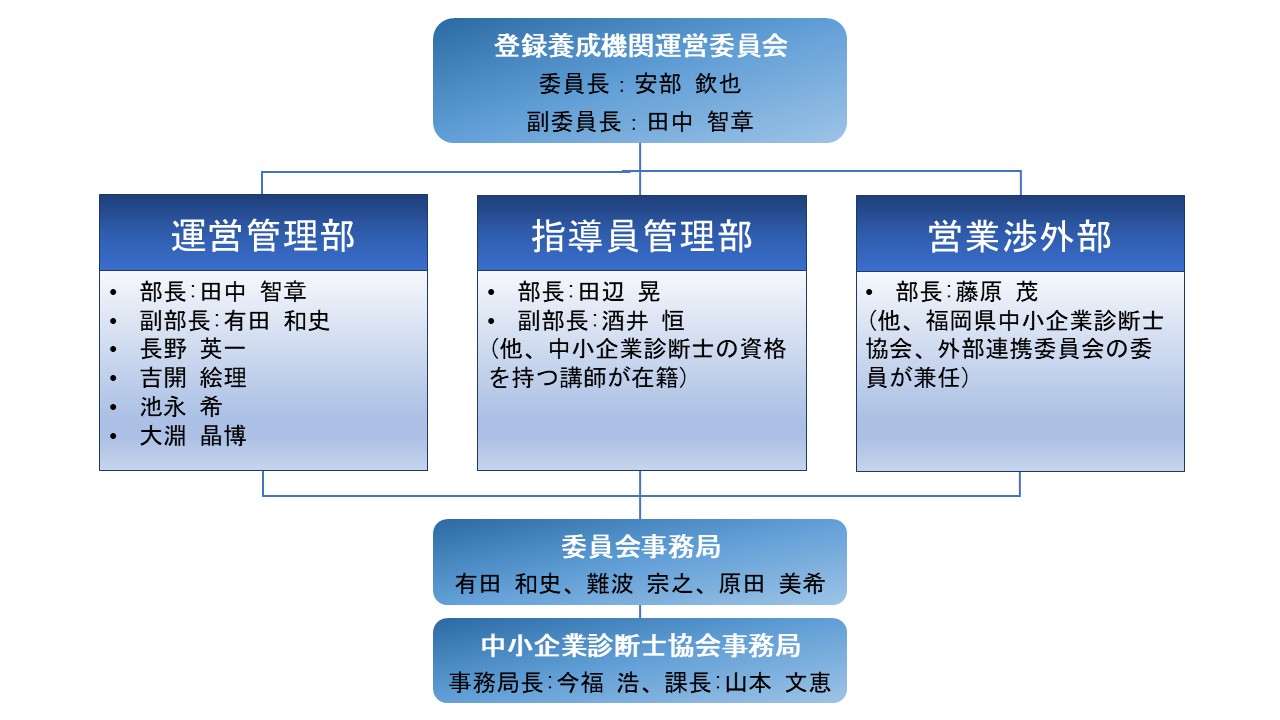 登録養成機関運営委員会
委員長：安部 欽也
副委員長：田中 智章

運営管理部
• 部長:田中 智章
• 副部長:有田 和史
• 長野 英一
• 吉開 絵理
• 池永 希
• 大淵 晶博

指導員管理部
• 部長:田辺 晃
• 副部長:酒井 恒
（他、中小企業診断士の資格を持つ講師が在籍）

営業渉外部
• 部長:藤原 茂
（他、福岡県中小企業診断士協会、外部連携委員会の委員が兼任）

委員会事務局
有田 和史、難波 宗之、原田 美希

中小企業診断士協会事務局
事務局長:今福 浩、課長:山本 文恵